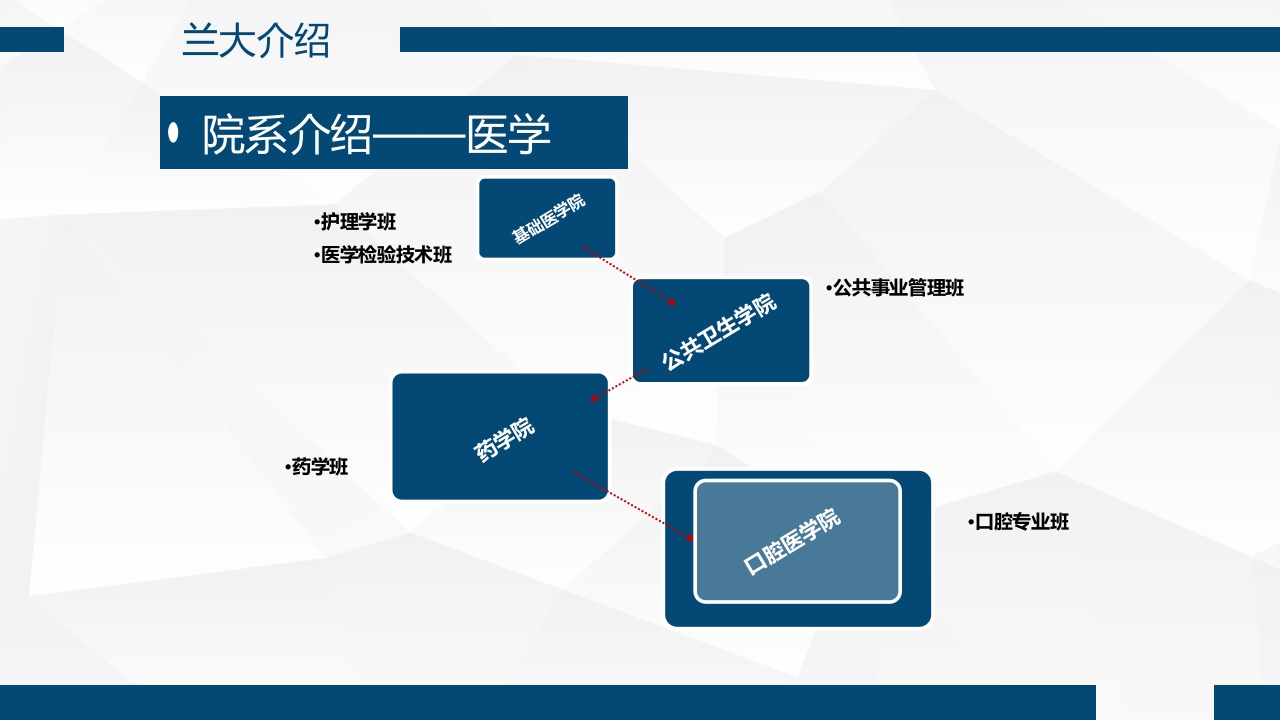 兰大介绍

• 院系介绍——医学

•护理学班
•医学检验技术班

基础医学院

公共卫生学院

•公共事业管理班

药学院

•药学班

口腔医学院

•口腔专业班